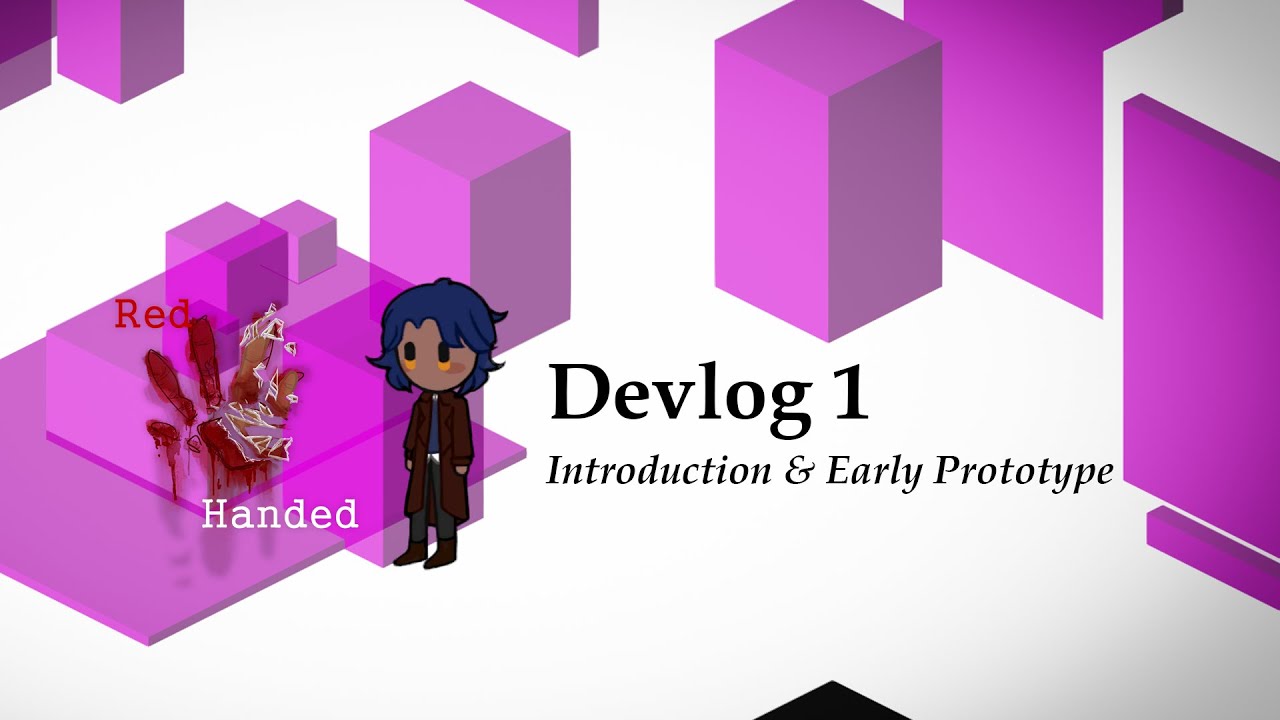 Red
Handed

Devlog 1
Introduction & Early Prototype